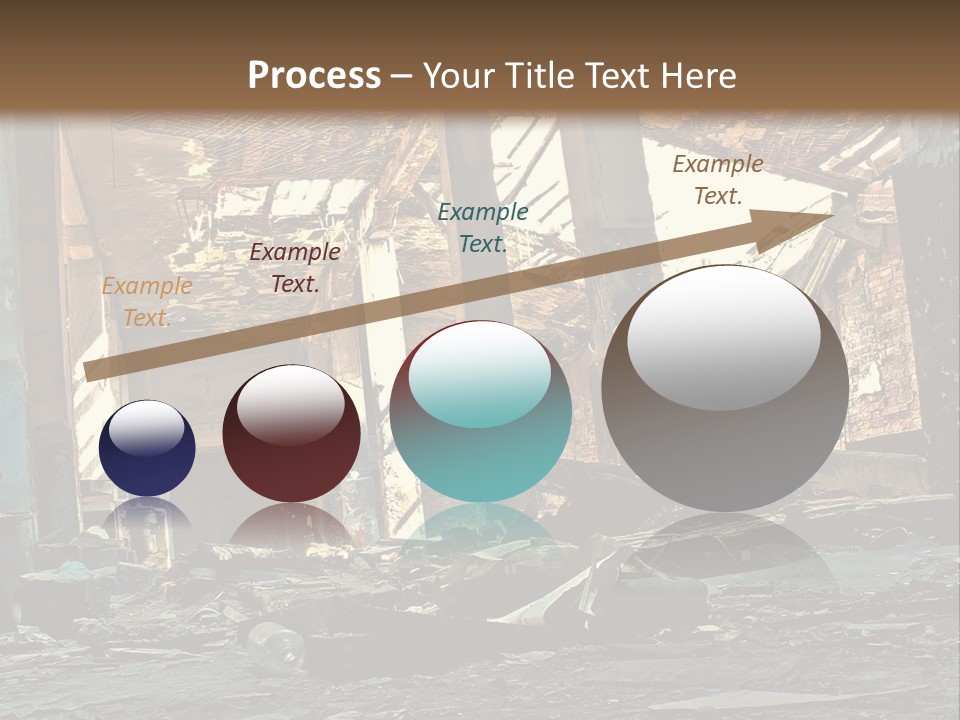 Process – Your Title Text Here

Example Text.

Example Text.

Example Text.

Example Text.